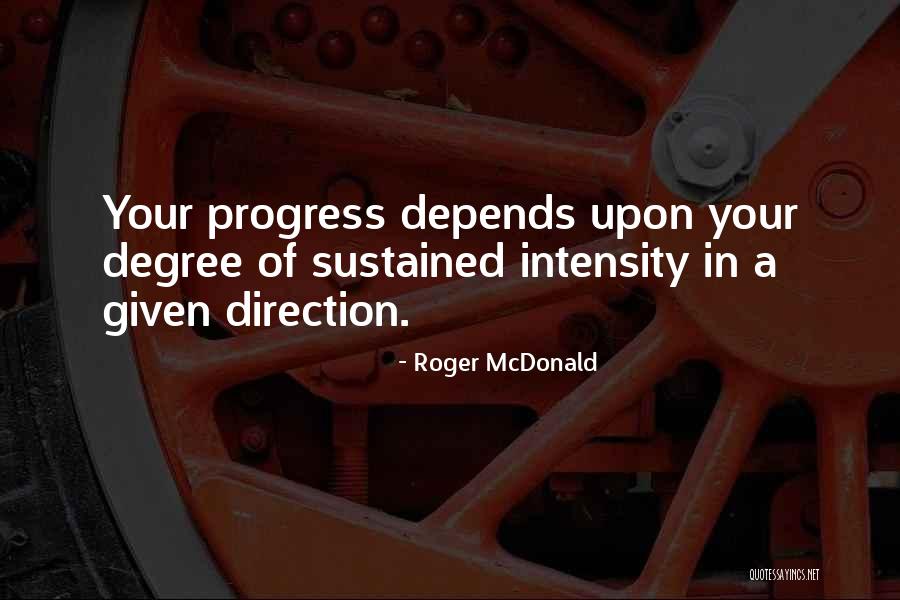 Your progress depends upon your degree of sustained intensity in a given direction.

- Roger McDonald

QUOTESSAYINGS.NET